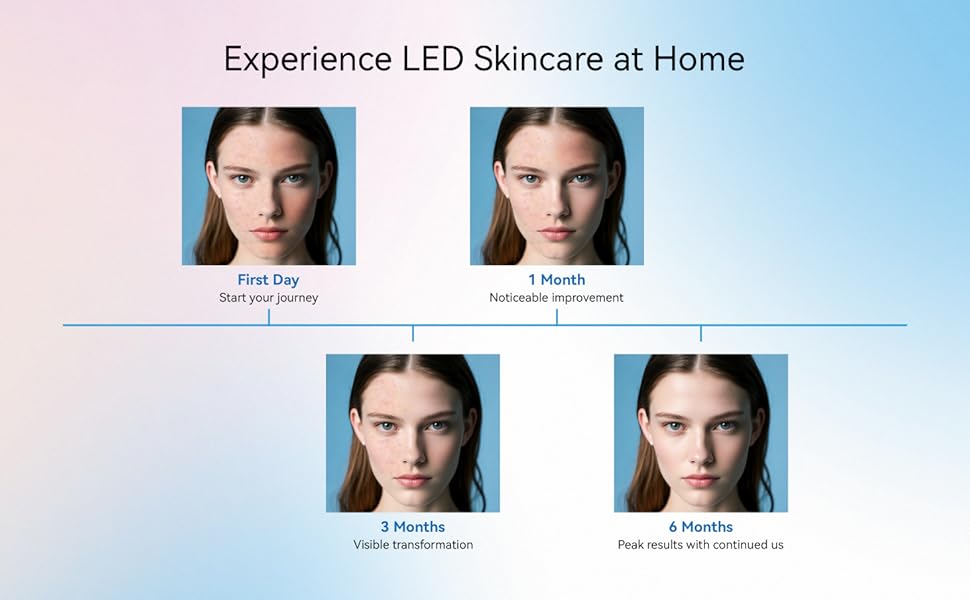 Experience LED Skincare at Home

First Day
Start your journey

1 Month
Noticeable improvement

3 Months
Visible transformation

6 Months
Peak results with continued us